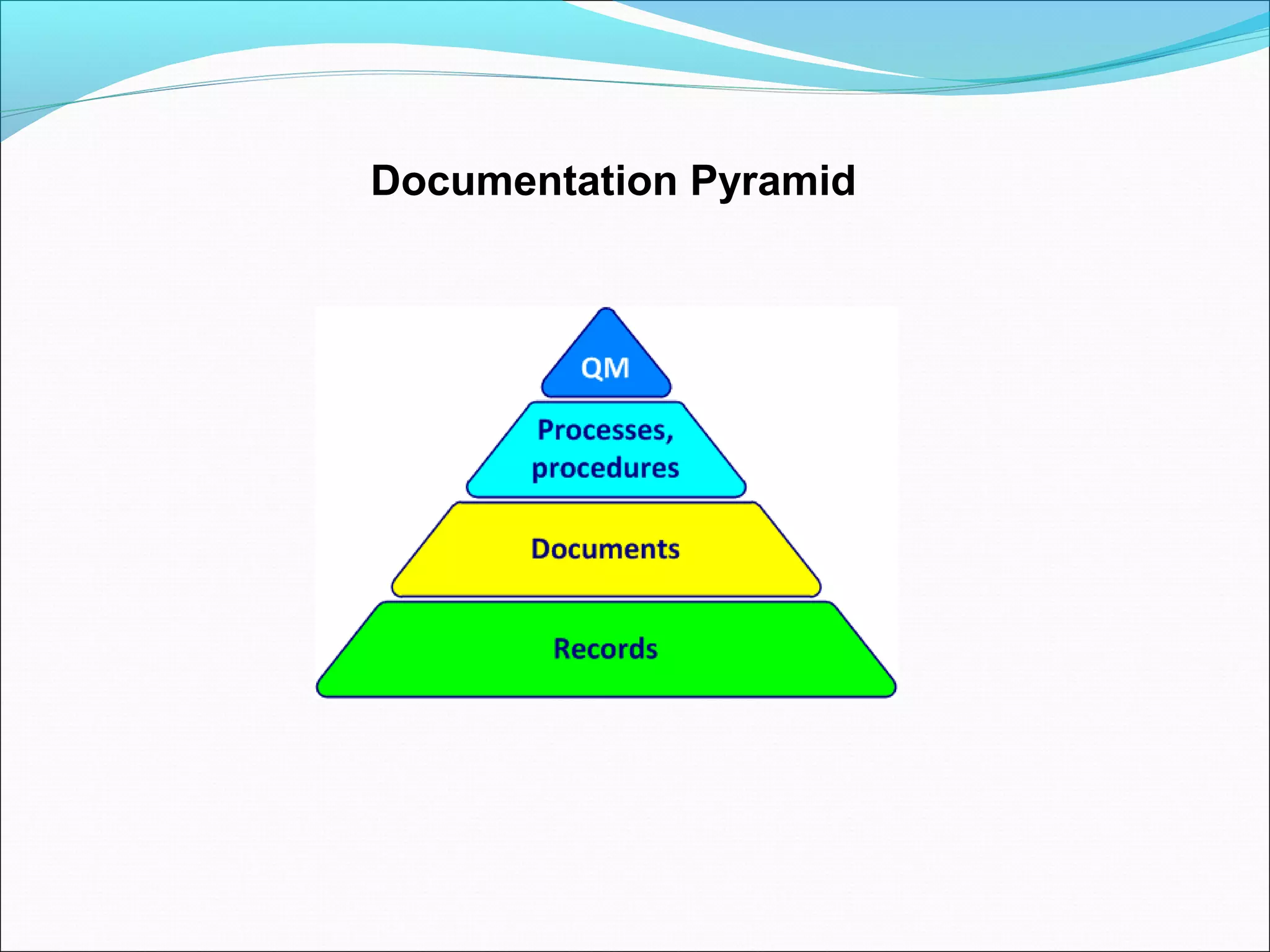 Documentation Pyramid

QM

Processes, procedures

Documents

Records